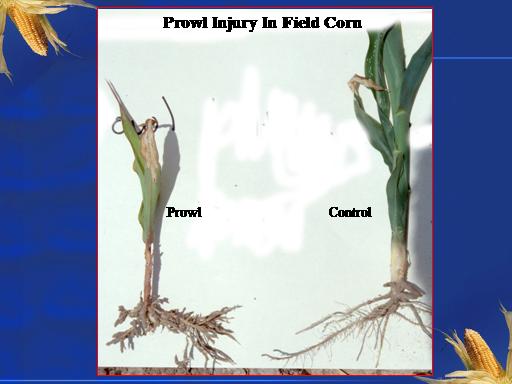 Prowl Injury In Field Corn

Prowl

Control